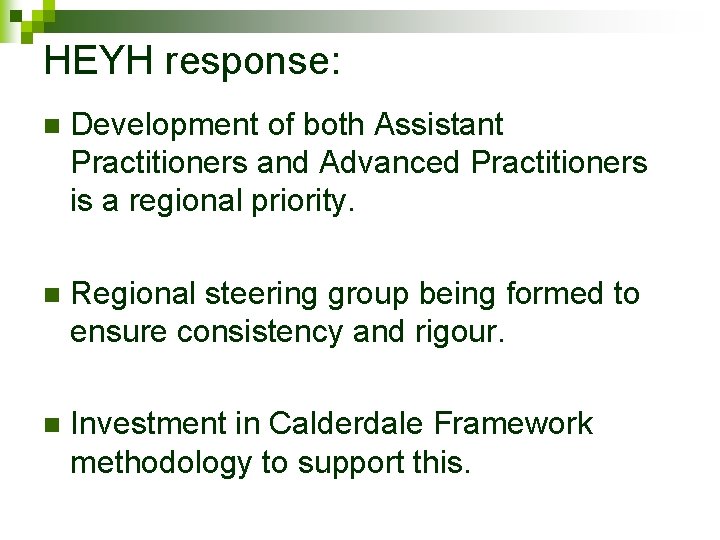 HEYH response:

Development of both Assistant Practitioners and Advanced Practitioners is a regional priority.

Regional steering group being formed to ensure consistency and rigour.

Investment in Calderdale Framework methodology to support this.